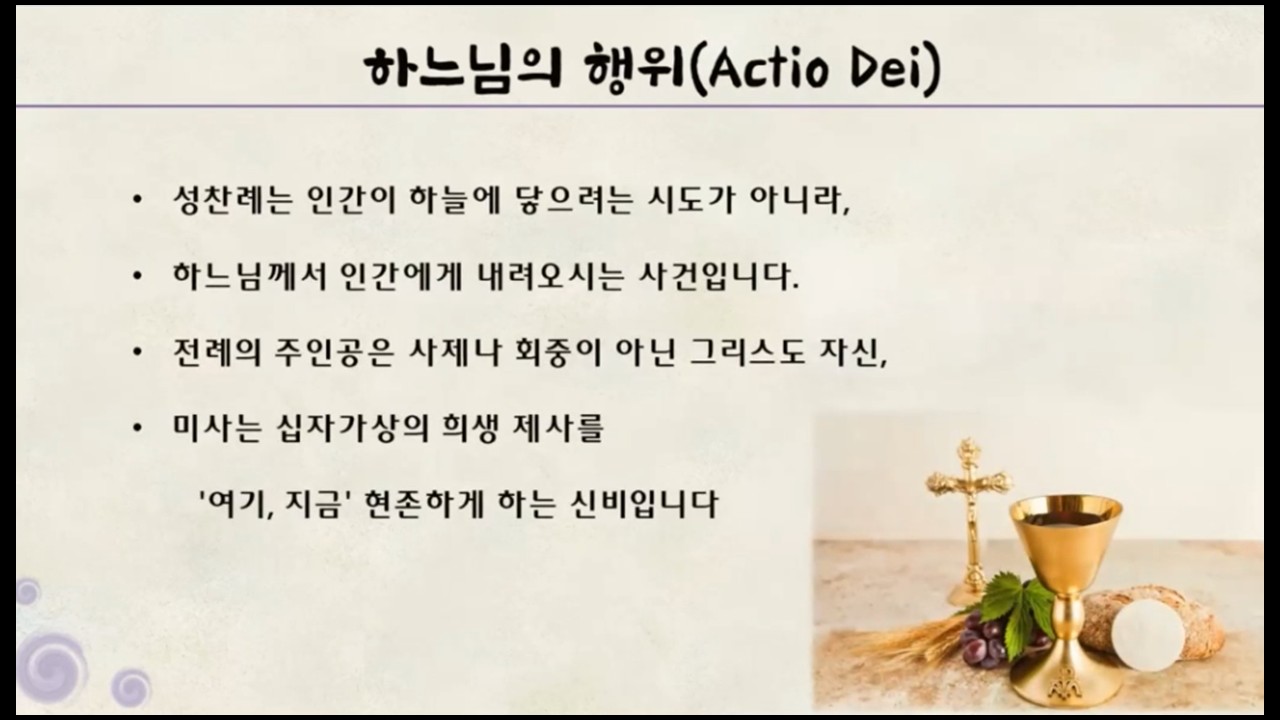 하느님의 행위(Actio Dei)

• 성찬례는 인간이 하늘에 닿으려는 시도가 아니라,

• 하느님께서 인간에게 내려오시는 사건입니다.

• 전례의 주인공은 사제나 회중이 아닌 그리스도 자신,

• 미사는 십자가상의 희생 제사를

'여기, 지금' 현존하게 하는 신비입니다